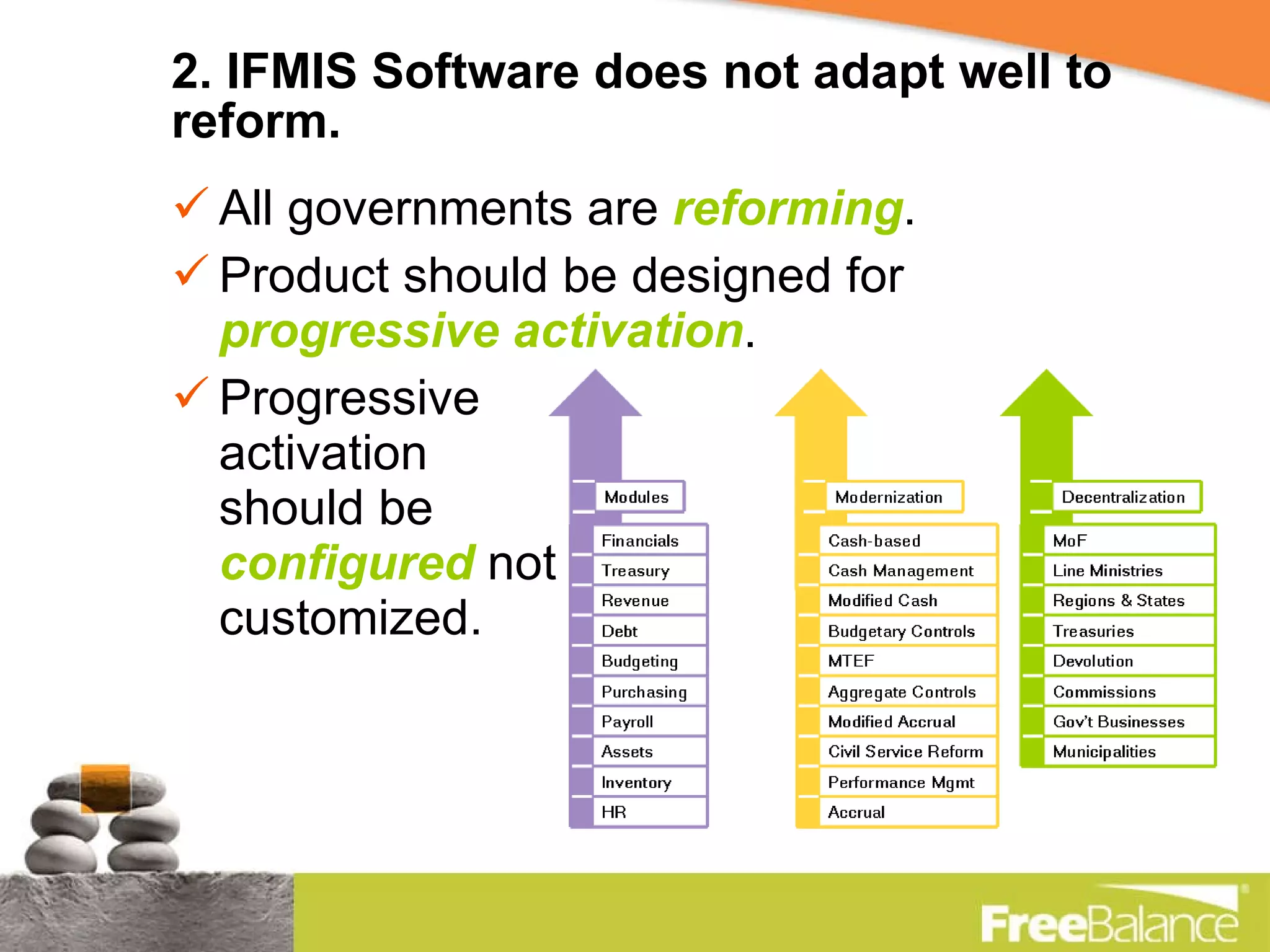 2. IFMIS Software does not adapt well to reform.

✓ All governments are reforming.

✓ Product should be designed for progressive activation.

✓ Progressive activation should be configured not customized.

Modules
Financials
Treasury
Revenue
Debt
Budgeting
Purchasing
Payroll
Assets
Inventory
HR

Modernization
Cash-based
Cash Management
Modified Cash
Budgetary Controls
MTEF
Aggregate Controls
Modified Accrual
Civil Service Reform
Performance Mgmt
Accrual

Decentralization
MoF
Line Ministries
Regions & States
Treasuries
Devolution
Commissions
Gov't Businesses
Municipalities

FreeBalance